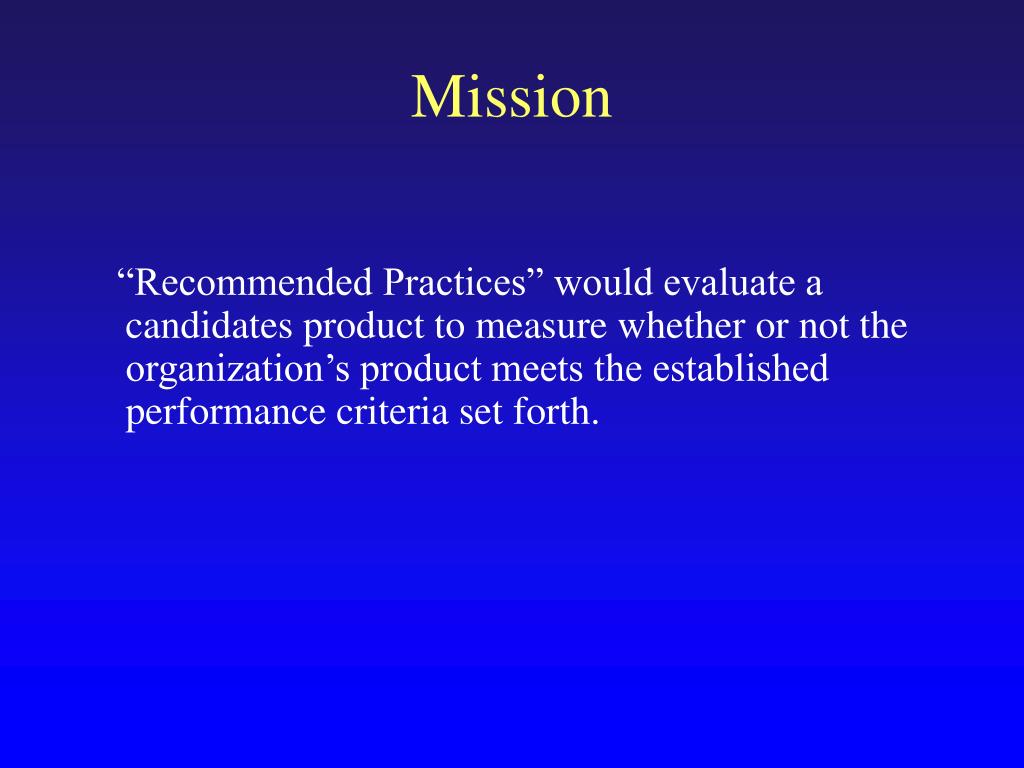 Mission

“Recommended Practices” would evaluate a candidates product to measure whether or not the organization’s product meets the established performance criteria set forth.